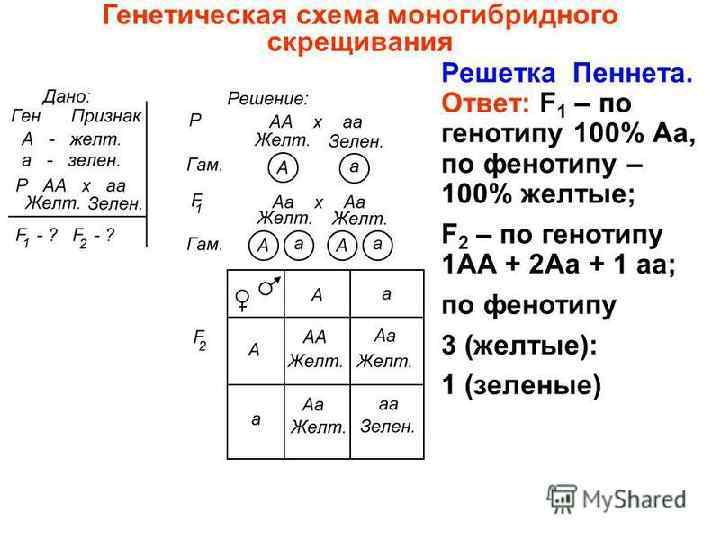 Генетическая схема моногибридного скрещивания

Дано:
Ген Признак
А - желт.
а - зелен.
Р АА х аа
Желт. Зелен.
$F_1$ - ? $F_2$ - ?

Решение:
Р АА х аа
Желт. Зелен.
Гам. А а
$F_1$ Аа х Аа
Желт. Желт.
Гам. А а А а

$F_2$

| ♀ ♂ | А | а |
|---|---|---|
| А | АА Желт. | Аа Желт. |
| а | Аа Желт. | аа Зелен. |

Решетка Пеннета.
Ответ: $F_1$ – по генотипу 100% Аа, по фенотипу – 100% желтые;
$F_2$ – по генотипу 1АА + 2Аа + 1 аа;
по фенотипу
3 (желтые):
1 (зеленые)

MyShared